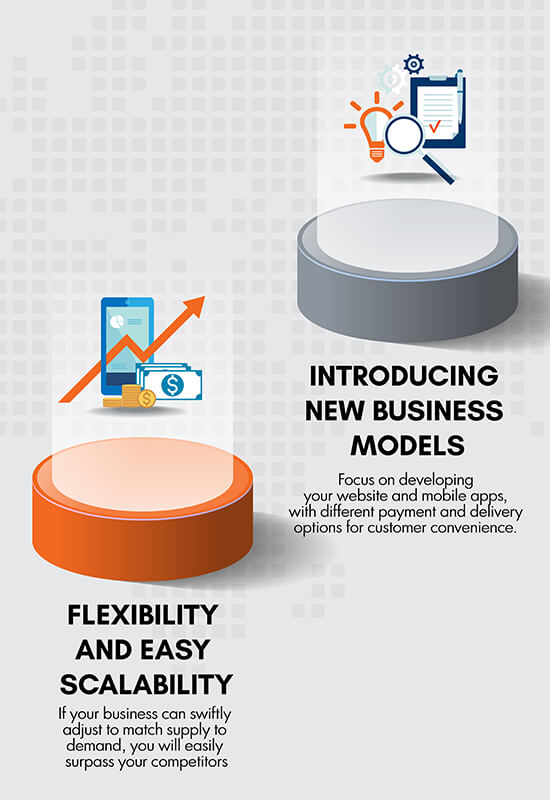 INTRODUCING NEW BUSINESS MODELS

Focus on developing your website and mobile apps, with different payment and delivery options for customer convenience.

FLEXIBILITY AND EASY SCALABILITY

If your business can swiftly adjust to match supply to demand, you will easily surpass your competitors